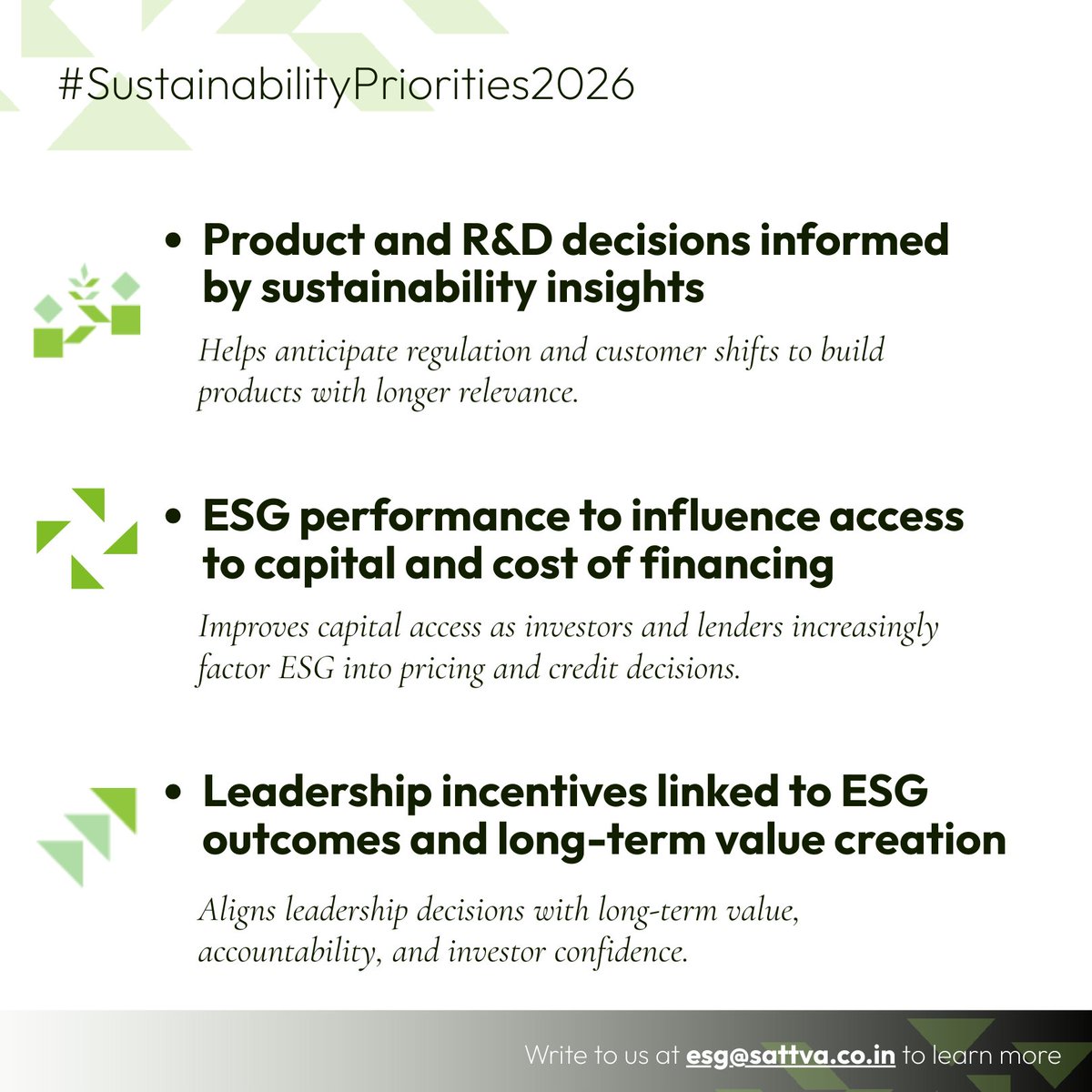 #SustainabilityPriorities2026

• Product and R&D decisions informed by sustainability insights

Helps anticipate regulation and customer shifts to build products with longer relevance.

• ESG performance to influence access to capital and cost of financing

Improves capital access as investors and lenders increasingly factor ESG into pricing and credit decisions.

• Leadership incentives linked to ESG outcomes and long-term value creation

Aligns leadership decisions with long-term value, accountability, and investor confidence.

Write to us at esg@sattva.co.in to learn more